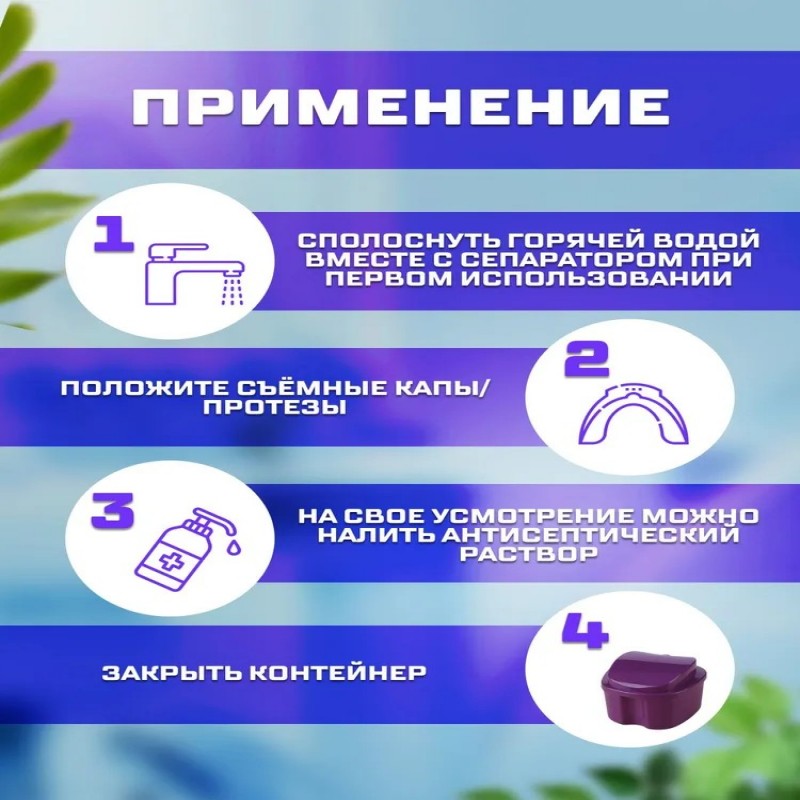 ПРИМЕНЕНИЕ

1

СПОЛОСНУТЬ ГОРЯЧЕЙ ВОДОЙ ВМЕСТЕ С СЕПАРАТОРОМ ПРИ ПЕРВОМ ИСПОЛЬЗОВАНИИ

2

ПОЛОЖИТЕ СЪЁМНЫЕ КАПЫ/ ПРОТЕЗЫ

3

НА СВОЕ УСМОТРЕНИЕ МОЖНО НАЛИТЬ АНТИСЕПТИЧЕСКИЙ РАСТВОР

4

ЗАКРЫТЬ КОНТЕЙНЕР